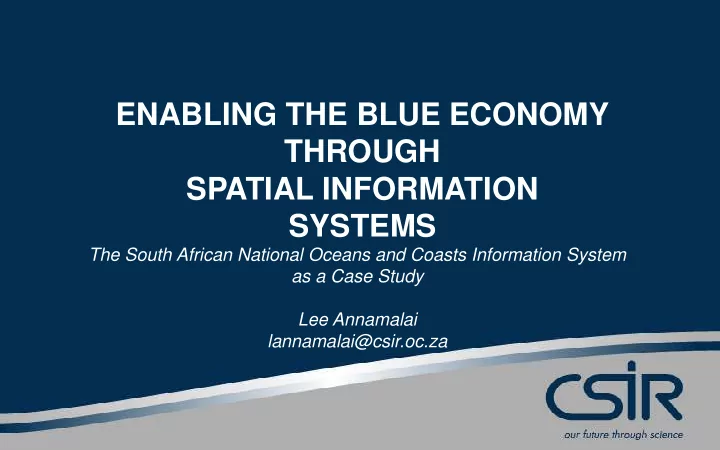 ENABLING THE BLUE ECONOMY THROUGH SPATIAL INFORMATION SYSTEMS

The South African National Oceans and Coasts Information System as a Case Study

Lee Annamalai
lannamalai@csir.oc.za

CSIR
our future through science